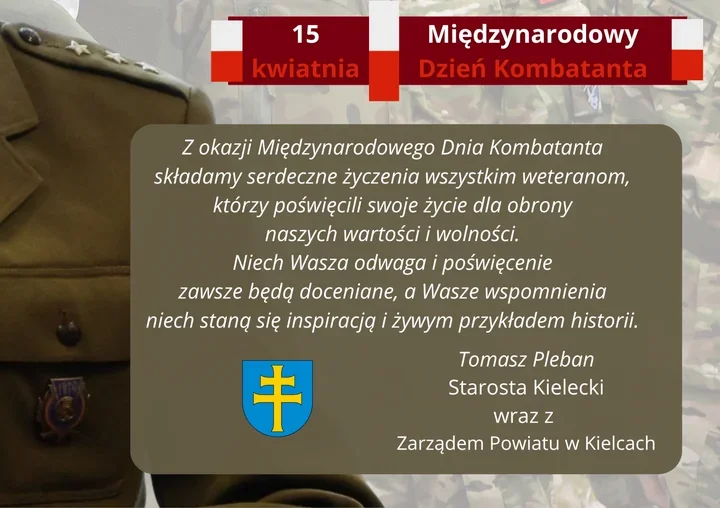 15
kwietnia

Międzynarodowy
Dzień Kombatanta

Z okazji Międzynarodowego Dnia Kombatanta składamy serdeczne życzenia wszystkim weteranom, którzy poświęcili swoje życie dla obrony naszych wartości i wolności.
Niech Wasza odwaga i poświęcenie zawsze będą doceniane, a Wasze wspomnienia niech staną się inspiracją i żywym przykładem historii.

Tomasz Pleban
Starosta Kielecki
wraz z
Zarządem Powiatu w Kielcach